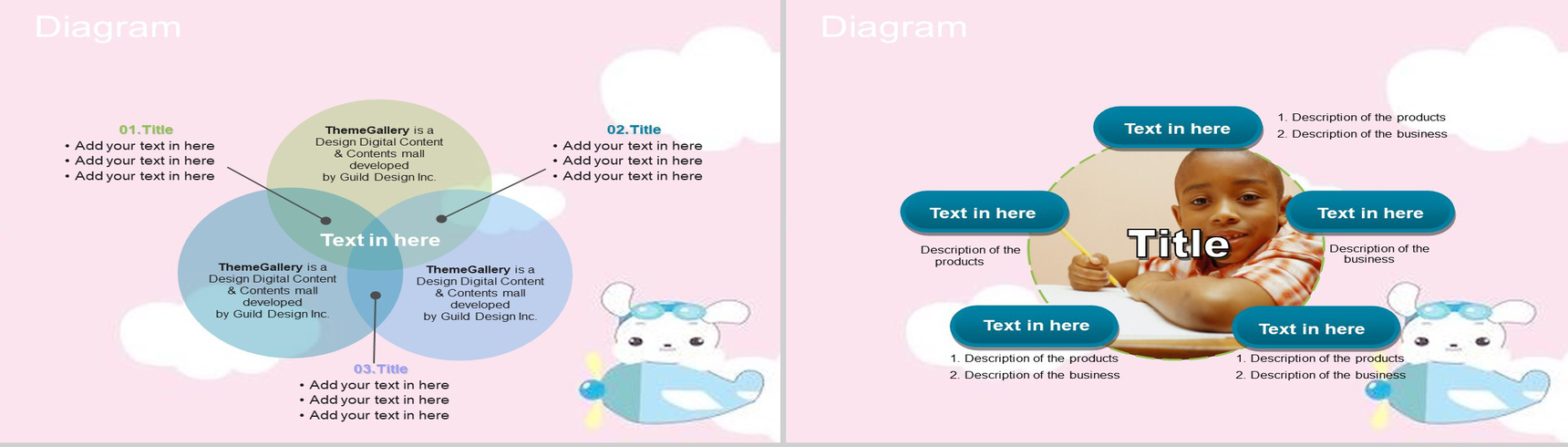 Diagram

01.Title
• Add your text in here
• Add your text in here
• Add your text in here

ThemeGallery is a Design Digital Content & Contents mall developed by Guild Design Inc.

02.Title
• Add your text in here
• Add your text in here
• Add your text in here

Text in here

ThemeGallery is a Design Digital Content & Contents mall developed by Guild Design Inc.

ThemeGallery is a Design Digital Content & Contents mall developed by Guild Design Inc.

03.Title
• Add your text in here
• Add your text in here
• Add your text in here

Diagram

Text in here

1. Description of the products
2. Description of the business

Text in here

Description of the products

Title

Text in here

Description of the business

Text in here

1. Description of the products
2. Description of the business

Text in here

1. Description of the products
2. Description of the business